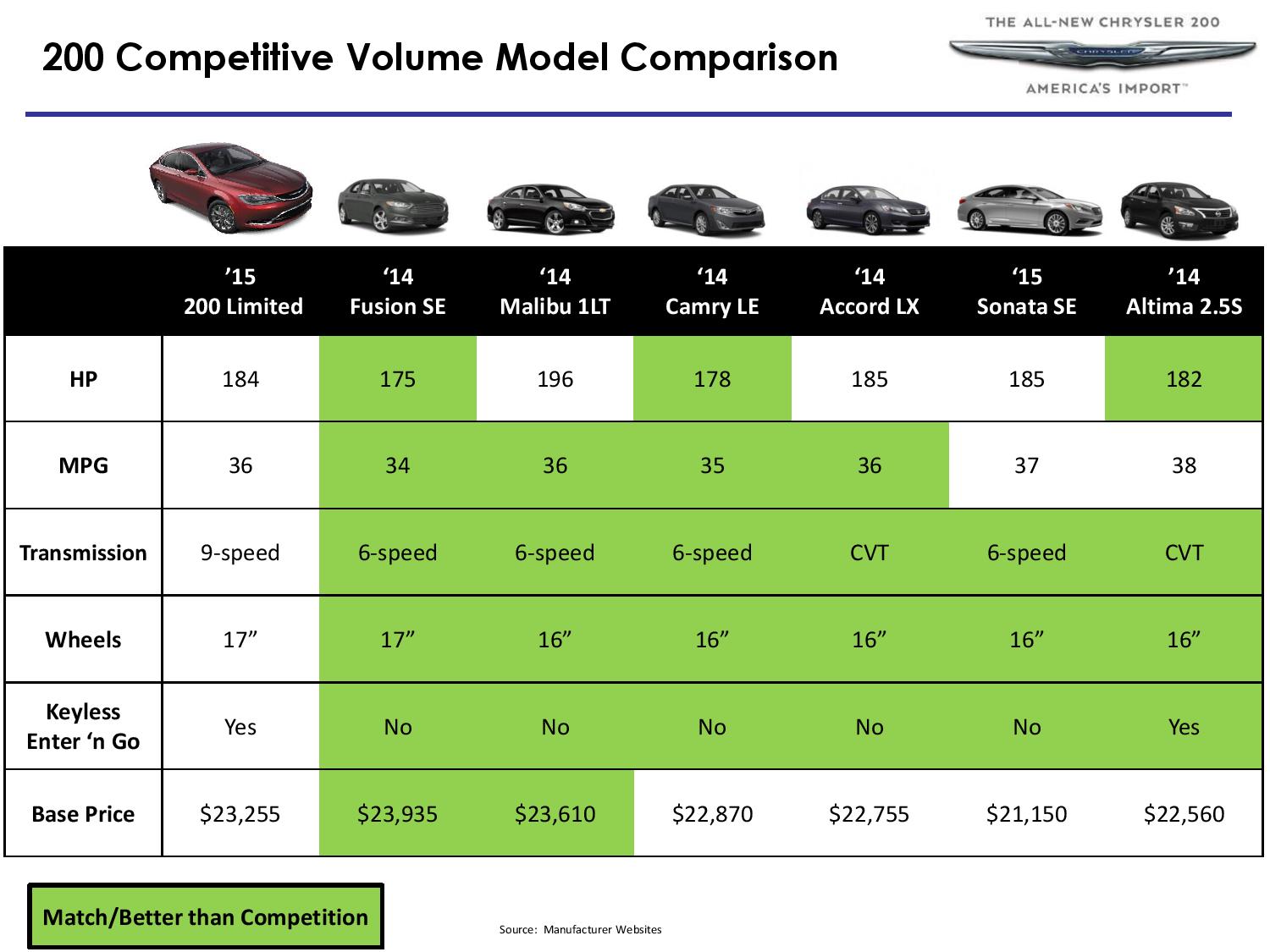 200 Competitive Volume Model Comparison

THE ALL-NEW CHRYSLER 200
CHRYSLER
AMERICA'S IMPORT™

| | ’15 200 Limited | ‘14 Fusion SE | ‘14 Malibu 1LT | ‘14 Camry LE | ‘14 Accord LX | ‘15 Sonata SE | ’14 Altima 2.5S |
|---|---|---|---|---|---|---|---|
| HP | 184 | 175 | 196 | 178 | 185 | 185 | 182 |
| MPG | 36 | 34 | 36 | 35 | 36 | 37 | 38 |
| Transmission | 9-speed | 6-speed | 6-speed | 6-speed | CVT | 6-speed | CVT |
| Wheels | 17” | 17” | 16” | 16” | 16” | 16” | 16” |
| Keyless Enter ‘n Go | Yes | No | No | No | No | No | Yes |
| Base Price | $23,255 | $23,935 | $23,610 | $22,870 | $22,755 | $21,150 | $22,560 |

Match/Better than Competition

Source: Manufacturer Websites